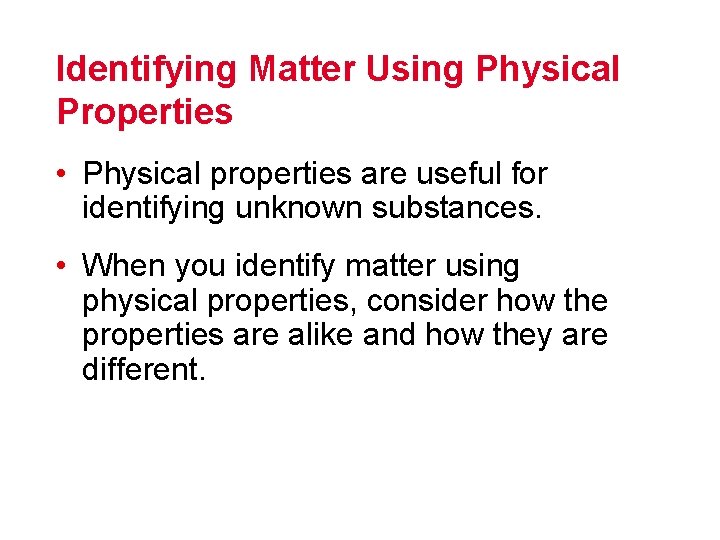 Identifying Matter Using Physical Properties

• Physical properties are useful for identifying unknown substances.

• When you identify matter using physical properties, consider how the properties are alike and how they are different.